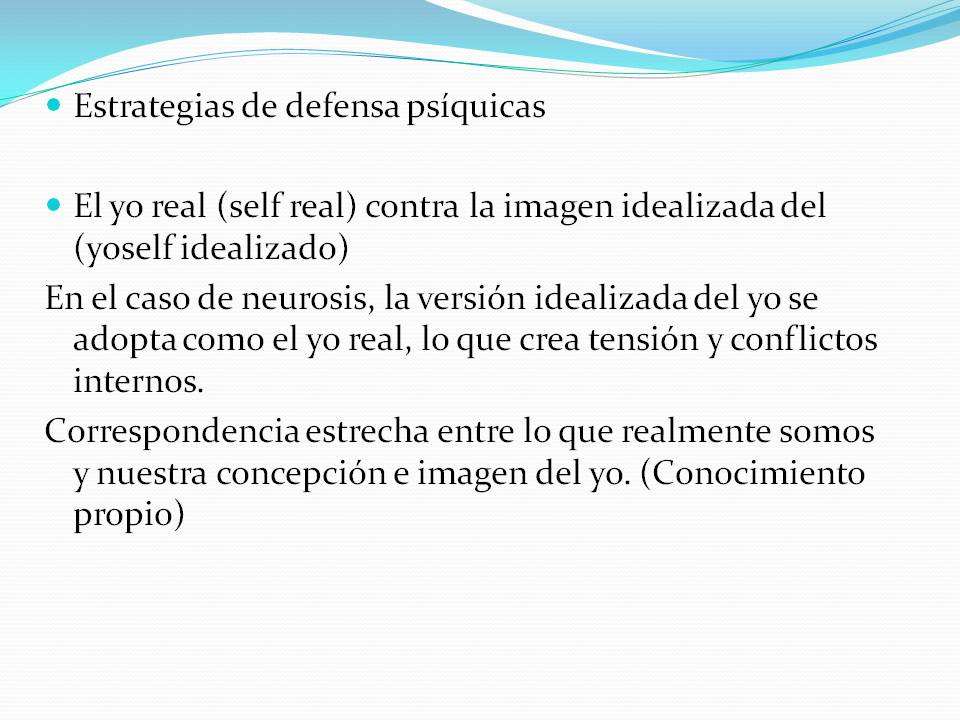 Estrategias de defensa psíquicas

El yo real (self real) contra la imagen idealizada del (yoself idealizado)

En el caso de neurosis, la versión idealizada del yo se adopta como el yo real, lo que crea tensión y conflictos internos.

Correspondencia estrecha entre lo que realmente somos y nuestra concepción e imagen del yo. (Conocimiento propio)